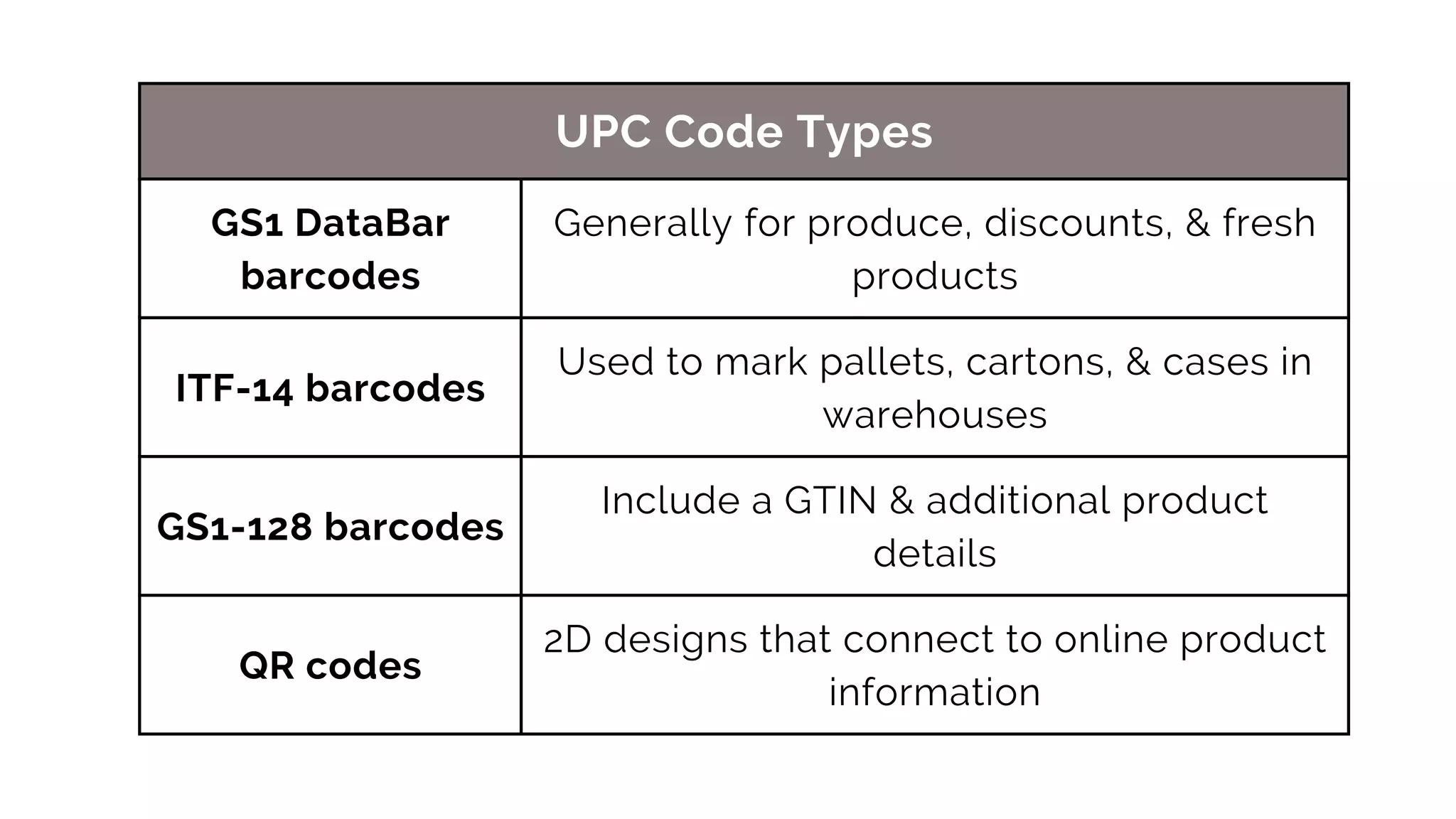 | UPC Code Types | |
|---|---|
| GS1 DataBar barcodes | Generally for produce, discounts, & fresh products |
| ITF-14 barcodes | Used to mark pallets, cartons, & cases in warehouses |
| GS1-128 barcodes | Include a GTIN & additional product details |
| QR codes | 2D designs that connect to online product information |